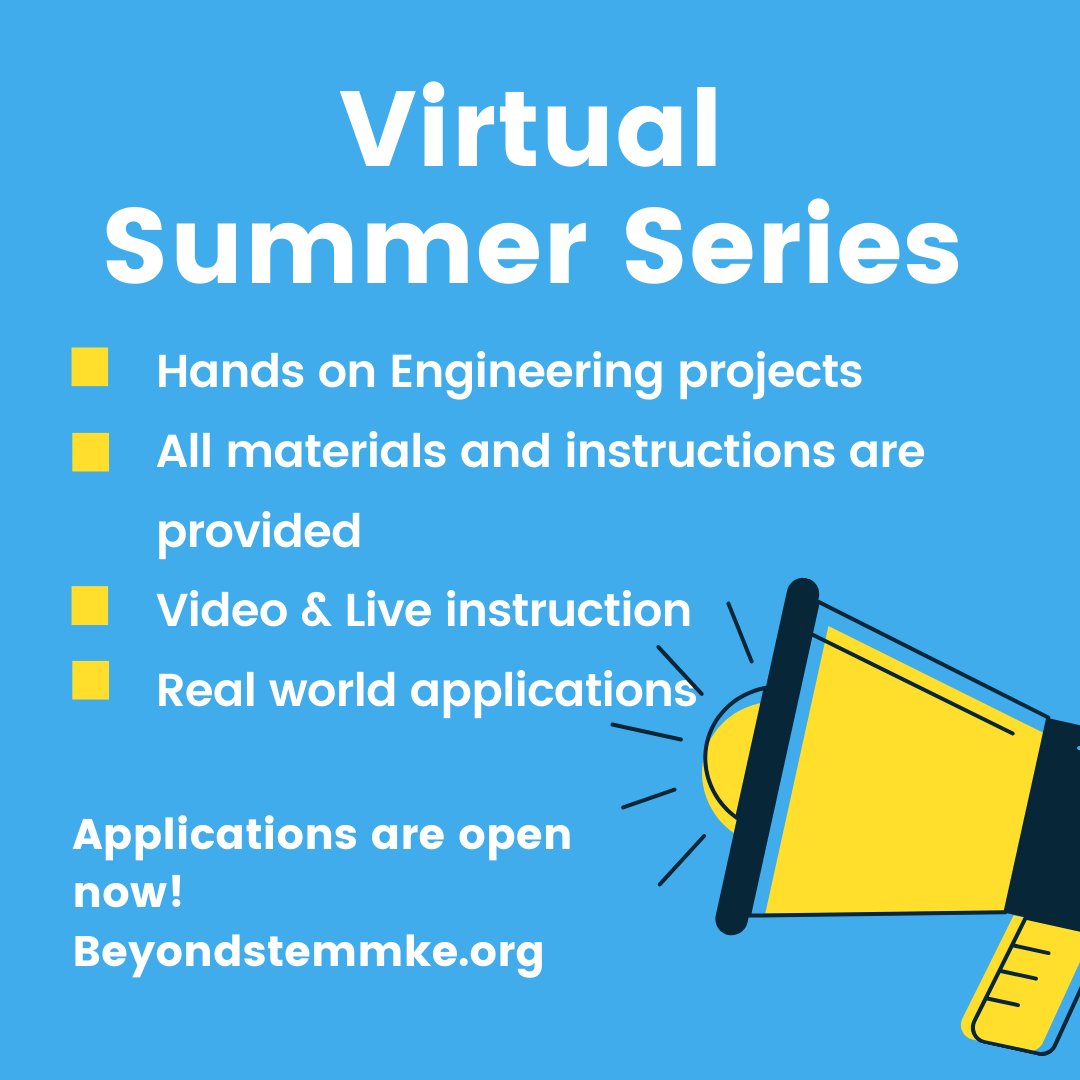 Virtual Summer Series

Hands on Engineering projects

All materials and instructions are provided

Video & Live instruction

Real world applications

Applications are open now!
Beyondstemmke.org